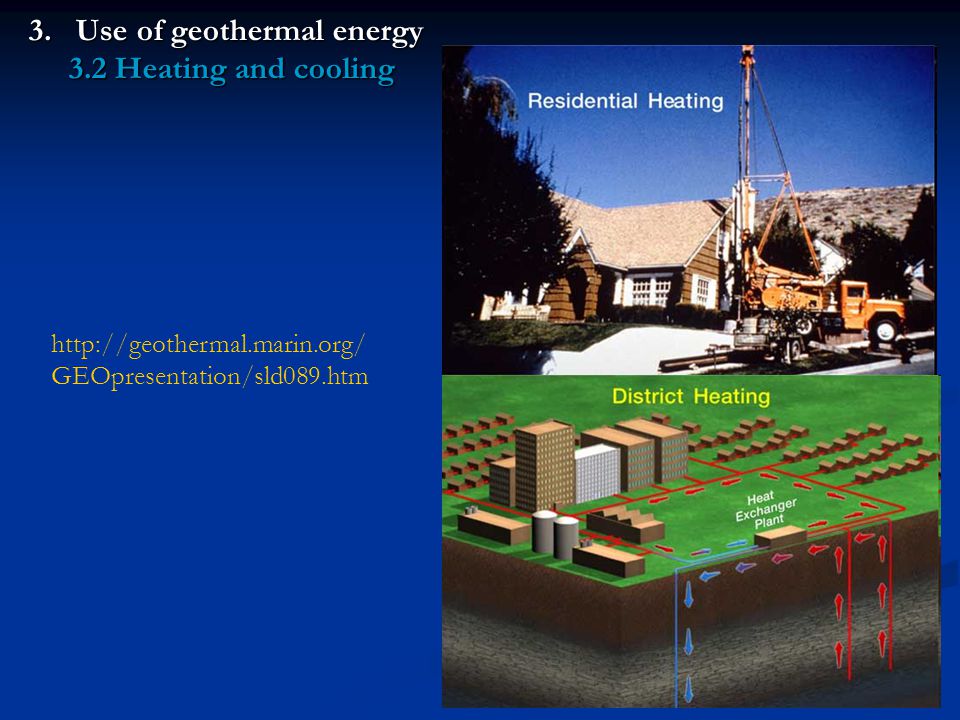 3. Use of geothermal energy
3.2 Heating and cooling

http://geothermal.marin.org/GEOpresentation/sld089.htm

Residential Heating

District Heating

Heat Exchanger Plant